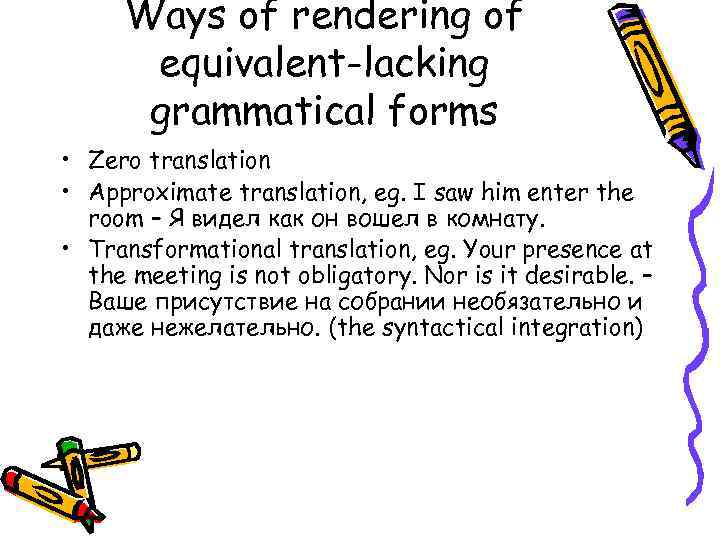 Ways of rendering of equivalent-lacking grammatical forms

• Zero translation
• Approximate translation, eg. I saw him enter the room – Я видел как он вошел в комнату.
• Transformational translation, eg. Your presence at the meeting is not obligatory. Nor is it desirable. – Ваше присутствие на собрании необязательно и даже нежелательно. (the syntactical integration)